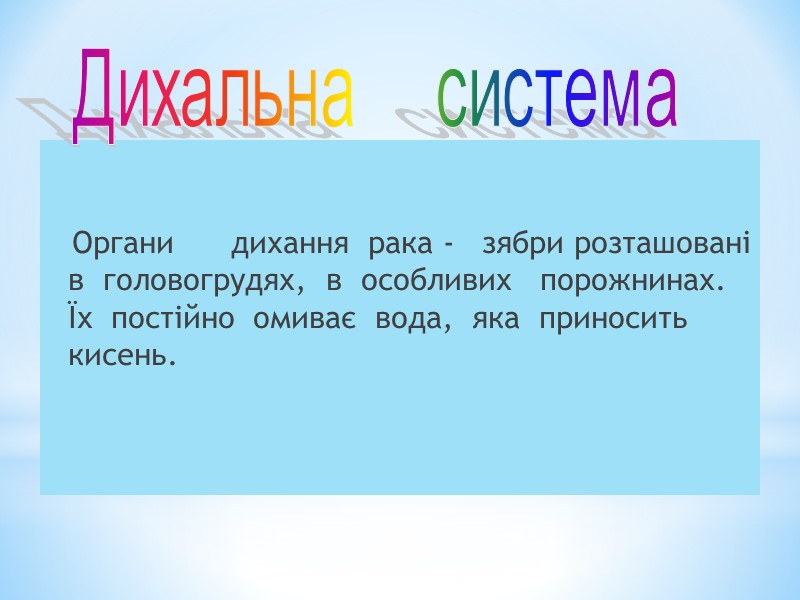 Дихальна система

Органи дихання рака - зябри розташовані в головогрудях, в особливих порожнинах. Їх постійно омиває вода, яка приносить кисень.